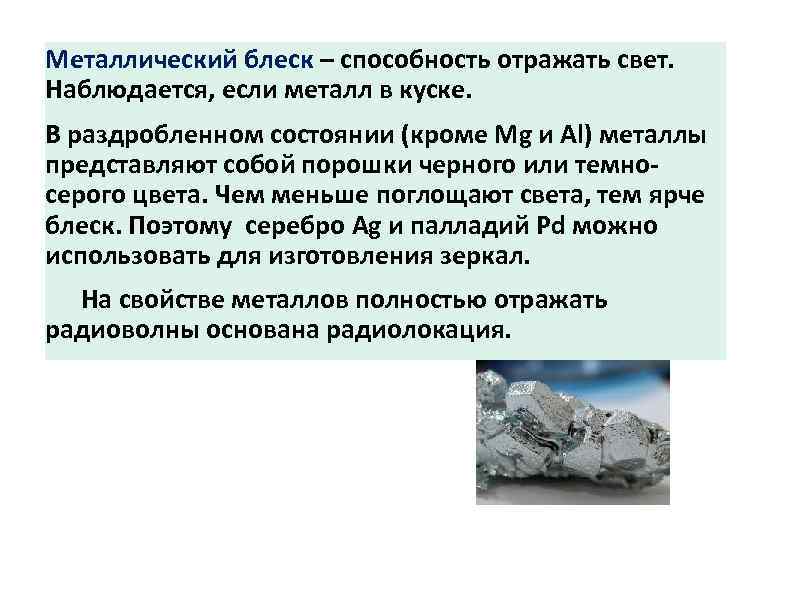 Металлический блеск – способность отражать свет. Наблюдается, если металл в куске.

В раздробленном состоянии (кроме Mg и Al) металлы представляют собой порошки черного или темно-серого цвета. Чем меньше поглощают света, тем ярче блеск. Поэтому серебро Ag и палладий Pd можно использовать для изготовления зеркал.

На свойстве металлов полностью отражать радиоволны основана радиолокация.